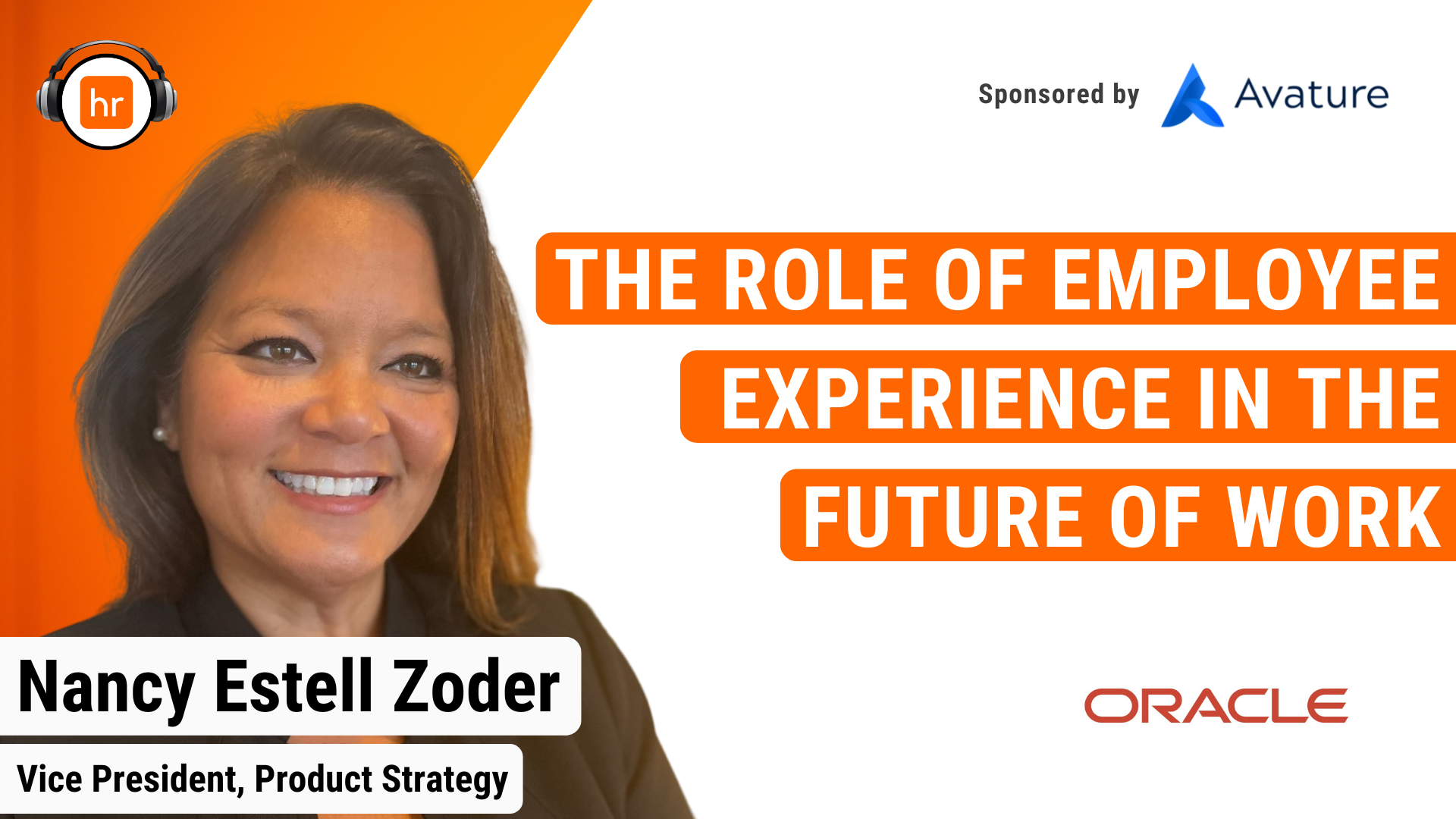 hr

Sponsored by Avature

THE ROLE OF EMPLOYEE EXPERIENCE IN THE FUTURE OF WORK

Nancy Estell Zoder

Vice President, Product Strategy

ORACLE